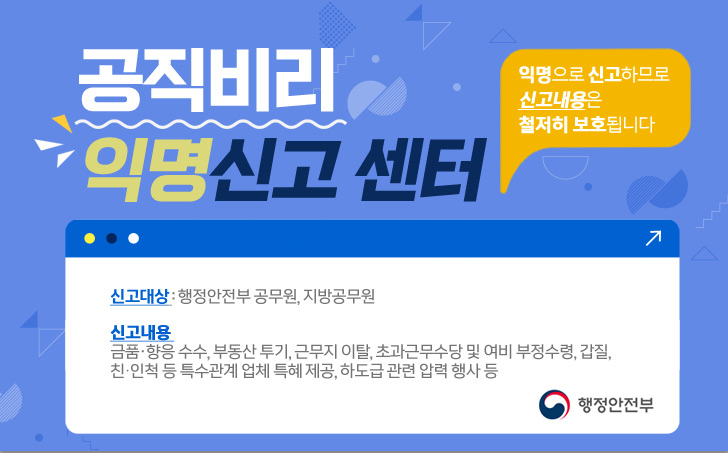 공직비리
익명신고 센터

익명으로 신고하므로 신고내용은 철저히 보호됩니다

신고대상 : 행정안전부 공무원, 지방공무원

신고내용
금품·향응 수수, 부동산 투기, 근무지 이탈, 초과근무수당 및 여비 부정수령, 갑질, 친·인척 등 특수관계 업체 특혜 제공, 하도급 관련 압력 행사 등

행정안전부